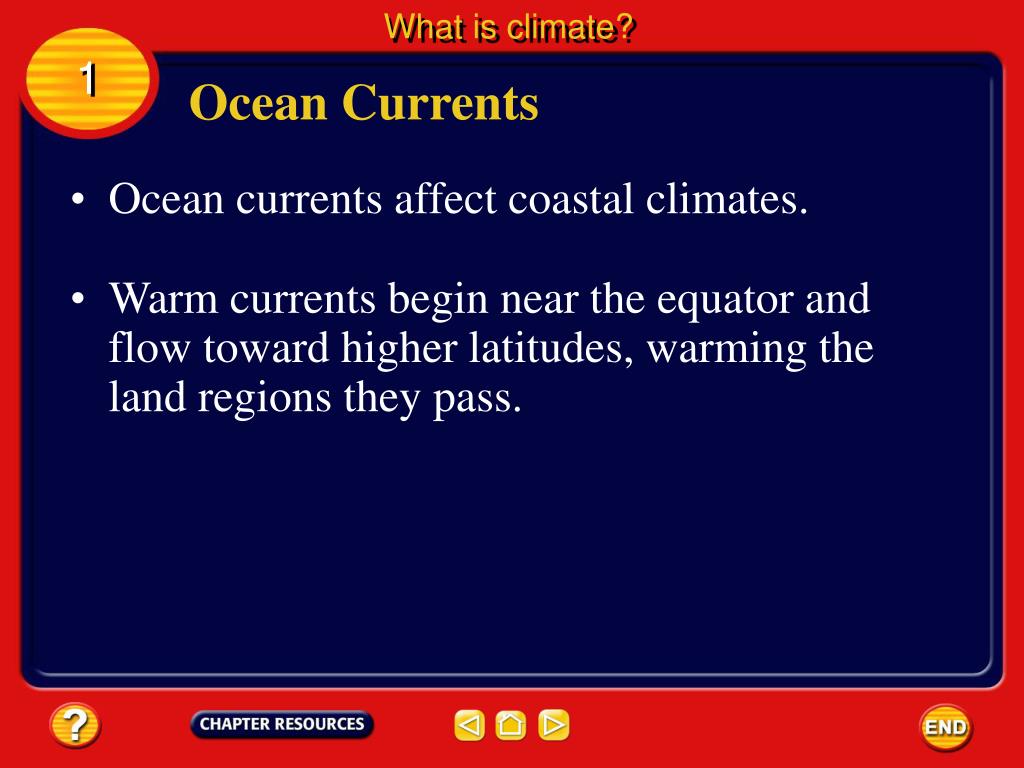 What is climate?

1

Ocean Currents

• Ocean currents affect coastal climates.

• Warm currents begin near the equator and flow toward higher latitudes, warming the land regions they pass.

?

CHAPTER RESOURCES

END